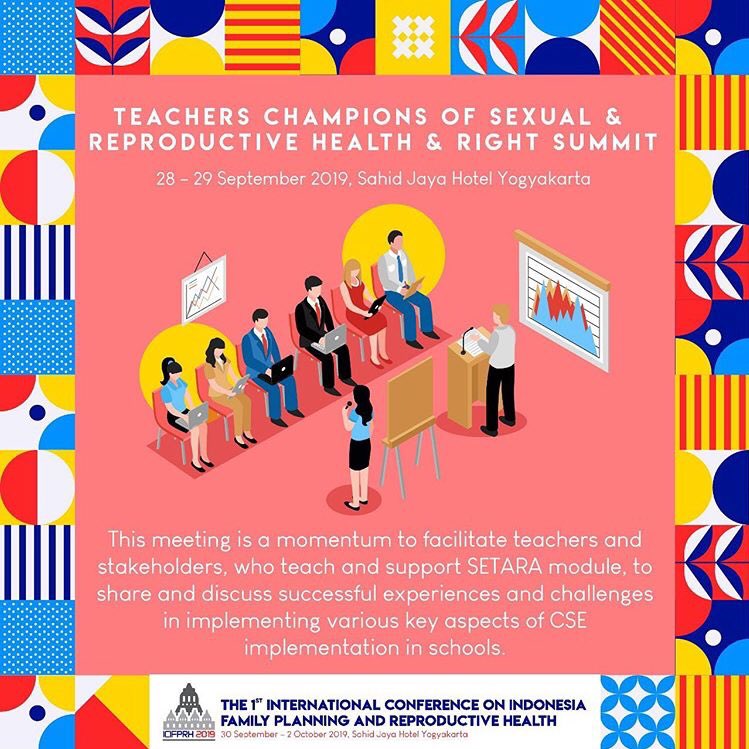 TEACHERS CHAMPIONS OF SEXUAL & REPRODUCTIVE HEALTH & RIGHT SUMMIT

28 – 29 September 2019, Sahid Jaya Hotel Yogyakarta

This meeting is a momentum to facilitate teachers and stakeholders, who teach and support SETARA module, to share and discuss successful experiences and challenges in implementing various key aspects of CSE implementation in schools.

ICIFPRH 2019

THE 1$^{ST}$ INTERNATIONAL CONFERENCE ON INDONESIA FAMILY PLANNING AND REPRODUCTIVE HEALTH

30 September – 2 October 2019, Sahid Jaya Hotel Yogyakarta